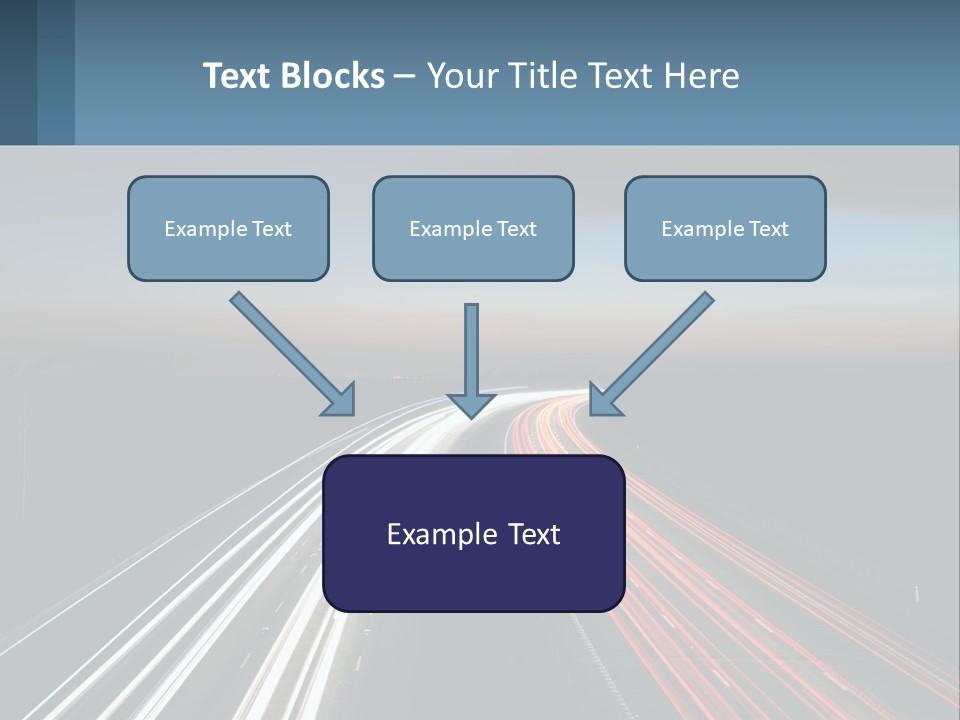 Text Blocks – Your Title Text Here

Example Text

Example Text

Example Text

Example Text